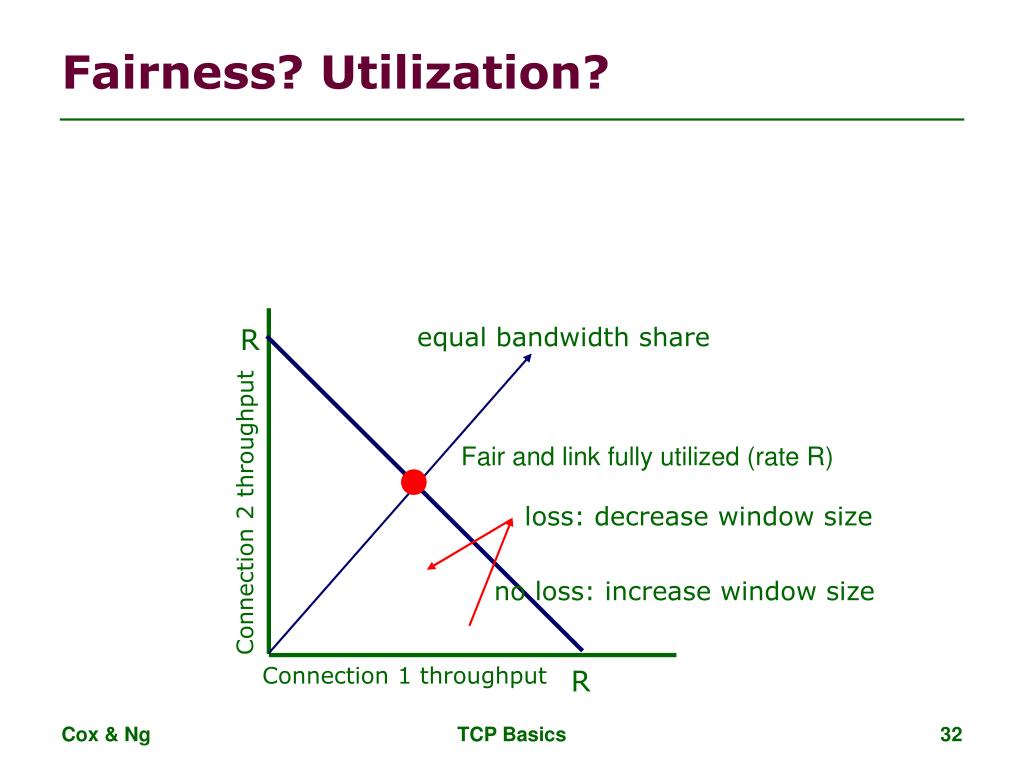 Fairness? Utilization?

R

equal bandwidth share

Connection 2 throughput

Fair and link fully utilized (rate R)

loss: decrease window size

no loss: increase window size

Connection 1 throughput

R

Cox & Ng

TCP Basics

32